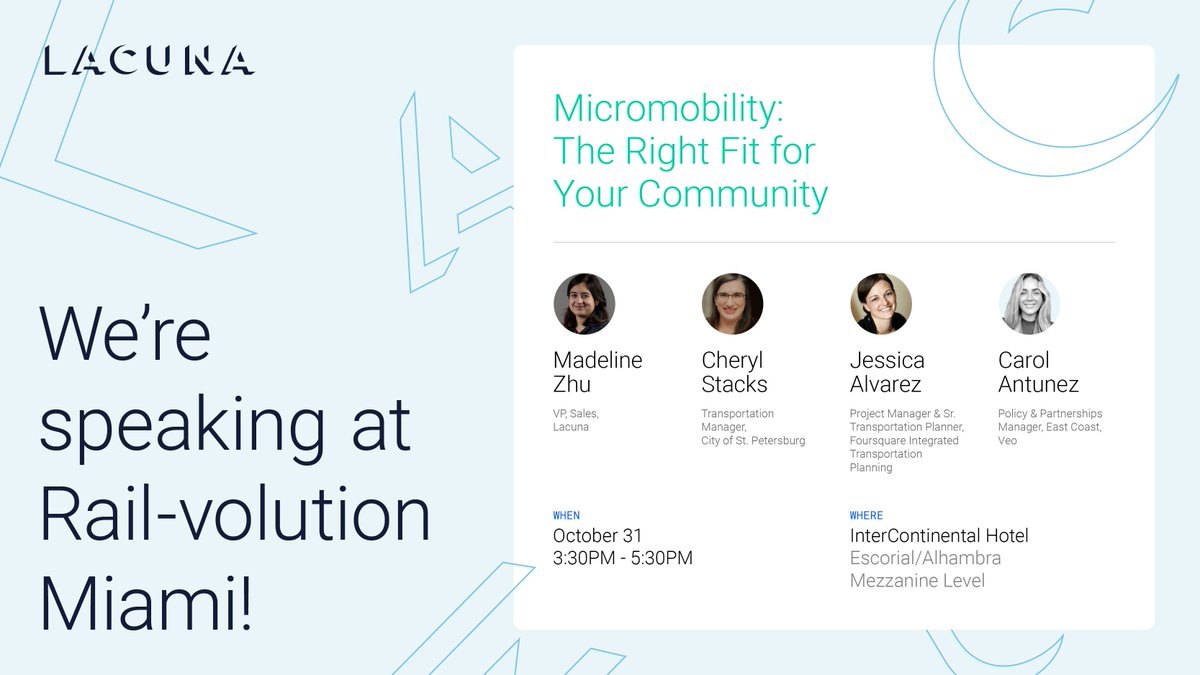 LACUNA

We're speaking at Rail-volution Miami!

Micromobility: The Right Fit for Your Community

Madeline Zhu
VP, Sales, Lacuna

Cheryl Stacks
Transportation Manager, City of St. Petersburg

Jessica Alvarez
Project Manager & Sr. Transportation Planner, Foursquare Integrated Transportation Planning

Carol Antunez
Policy & Partnerships Manager, East Coast, Veo

WHEN
October 31
3:30PM - 5:30PM

WHERE
InterContinental Hotel
Escorial/Alhambra
Mezzanine Level